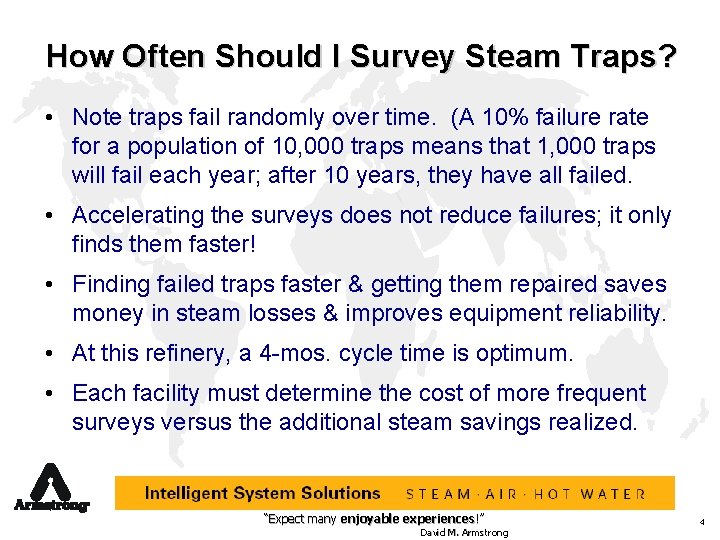 How Often Should I Survey Steam Traps?

• Note traps fail randomly over time. (A 10% failure rate for a population of 10,000 traps means that 1,000 traps will fail each year; after 10 years, they have all failed.

• Accelerating the surveys does not reduce failures; it only finds them faster!

• Finding failed traps faster & getting them repaired saves money in steam losses & improves equipment reliability.

• At this refinery, a 4-mos. cycle time is optimum.

• Each facility must determine the cost of more frequent surveys versus the additional steam savings realized.

Armstrong

Intelligent System Solutions STEAM · AIR · HOT WATER

"Expect many enjoyable experiences!"
David M. Armstrong

4